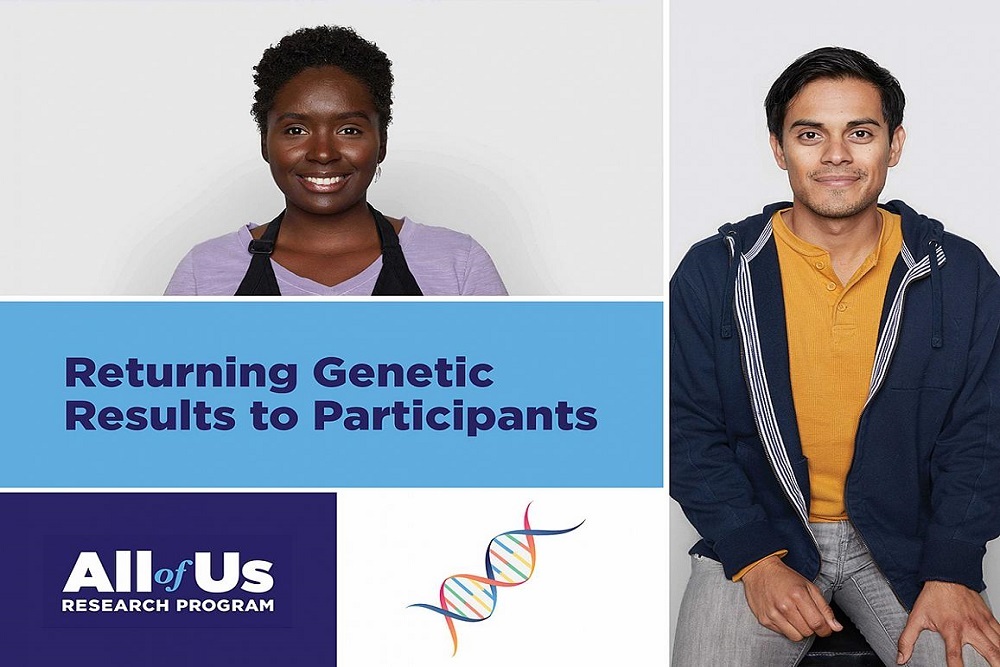 Returning Genetic Results to Participants

All of Us
RESEARCH PROGRAM